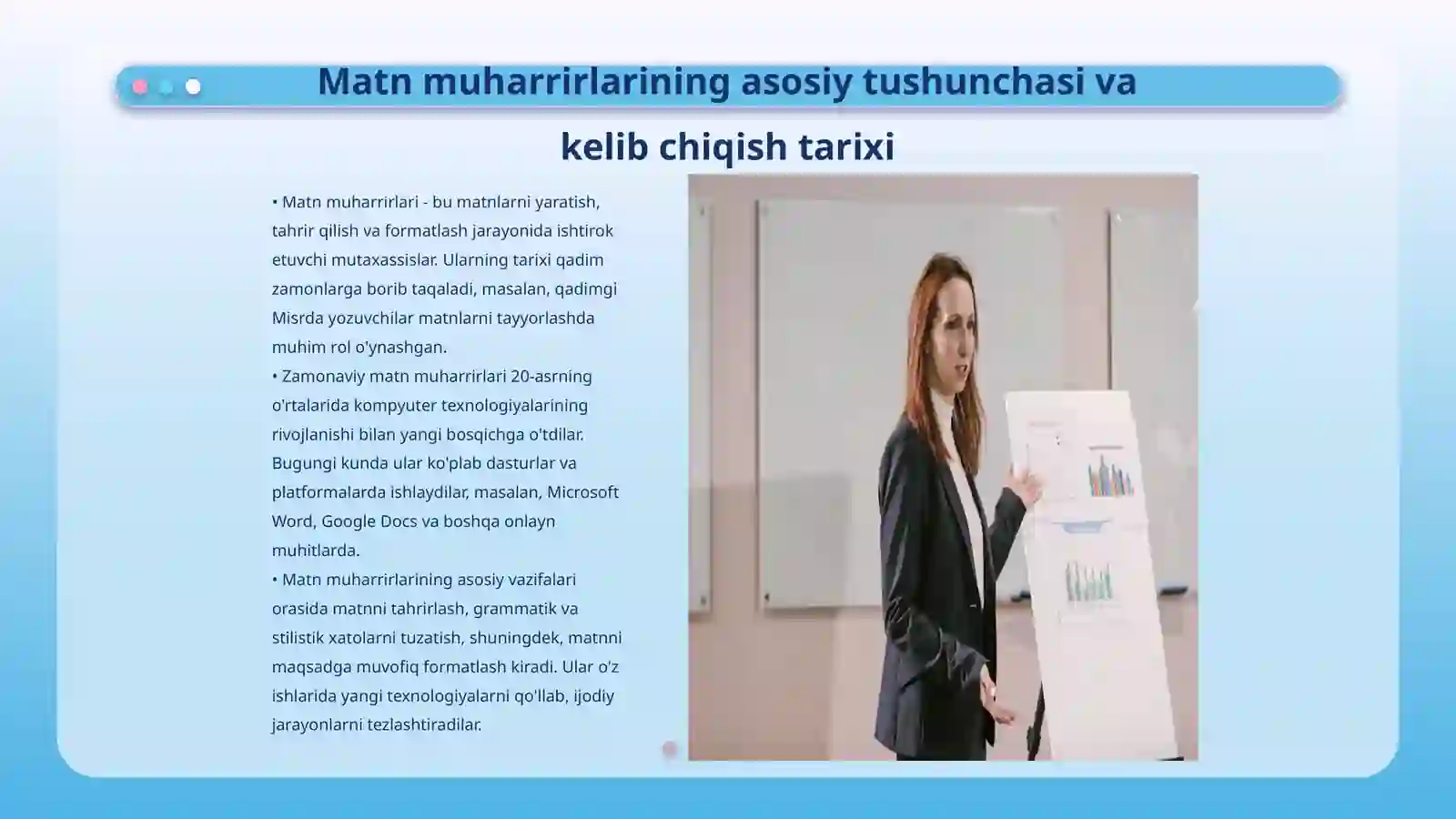 Matn muharrirlarining asosiy tushunchasi va kelib chiqish tarixi

• Matn muharrirlari - bu matnlarni yaratish, tahrir qilish va formatlash jarayonida ishtirok etuvchi mutaxassislar. Ularning tarixi qadim zamonlarga borib taqaladi, masalan, qadimgi Misrda yozuvchilar matnlarni tayyorlashda muhim rol o'ynashgan.
• Zamonaviy matn muharrirlari 20-asrning o'rtalarida kompyuter texnologiyalarining rivojlanishi bilan yangi bosqichga o'tdilar. Bugungi kunda ular ko'plab dasturlar va platformalarda ishlaydilar, masalan, Microsoft Word, Google Docs va boshqa onlayn muhitlarda.
• Matn muharrirlarining asosiy vazifalari orasida matnni tahrirlash, grammatik va stilistik xatolarni tuzatish, shuningdek, matnni maqsadga muvofiq formatlash kiradi. Ular o'z ishlarida yangi texnologiyalarni qo'llab, ijodiy jarayonlarni tezlashtiradilar.